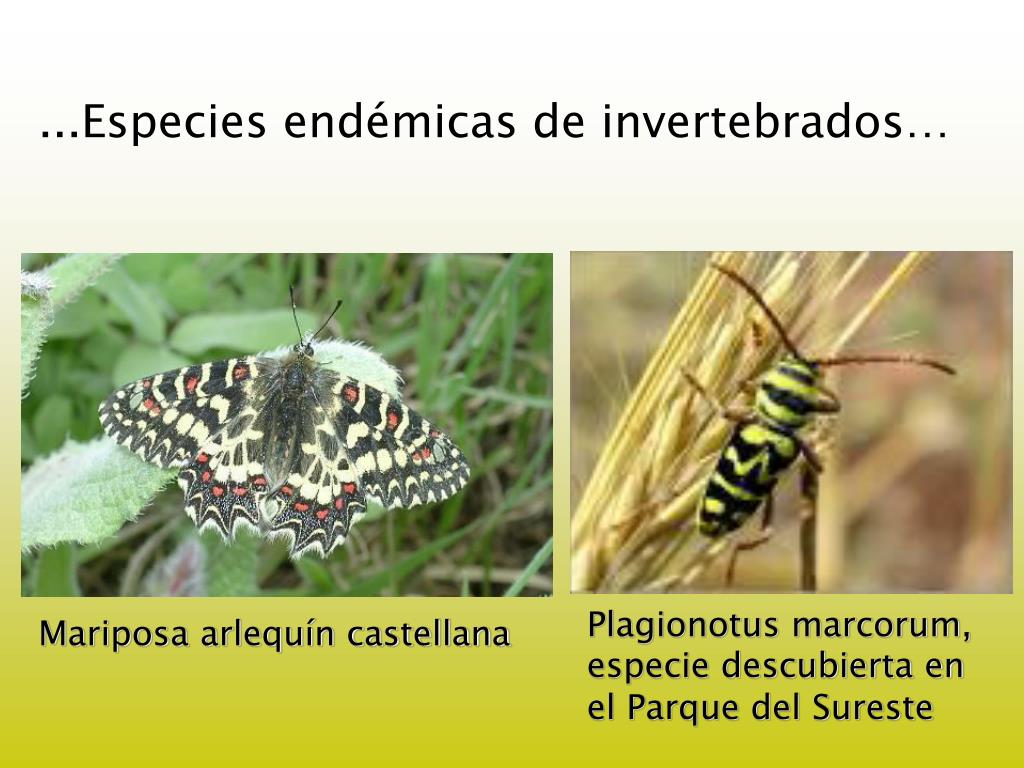 ...Especies endémicas de invertebrados…

Mariposa arlequín castellana

Plagionotus marcorum, especie descubierta en el Parque del Sureste